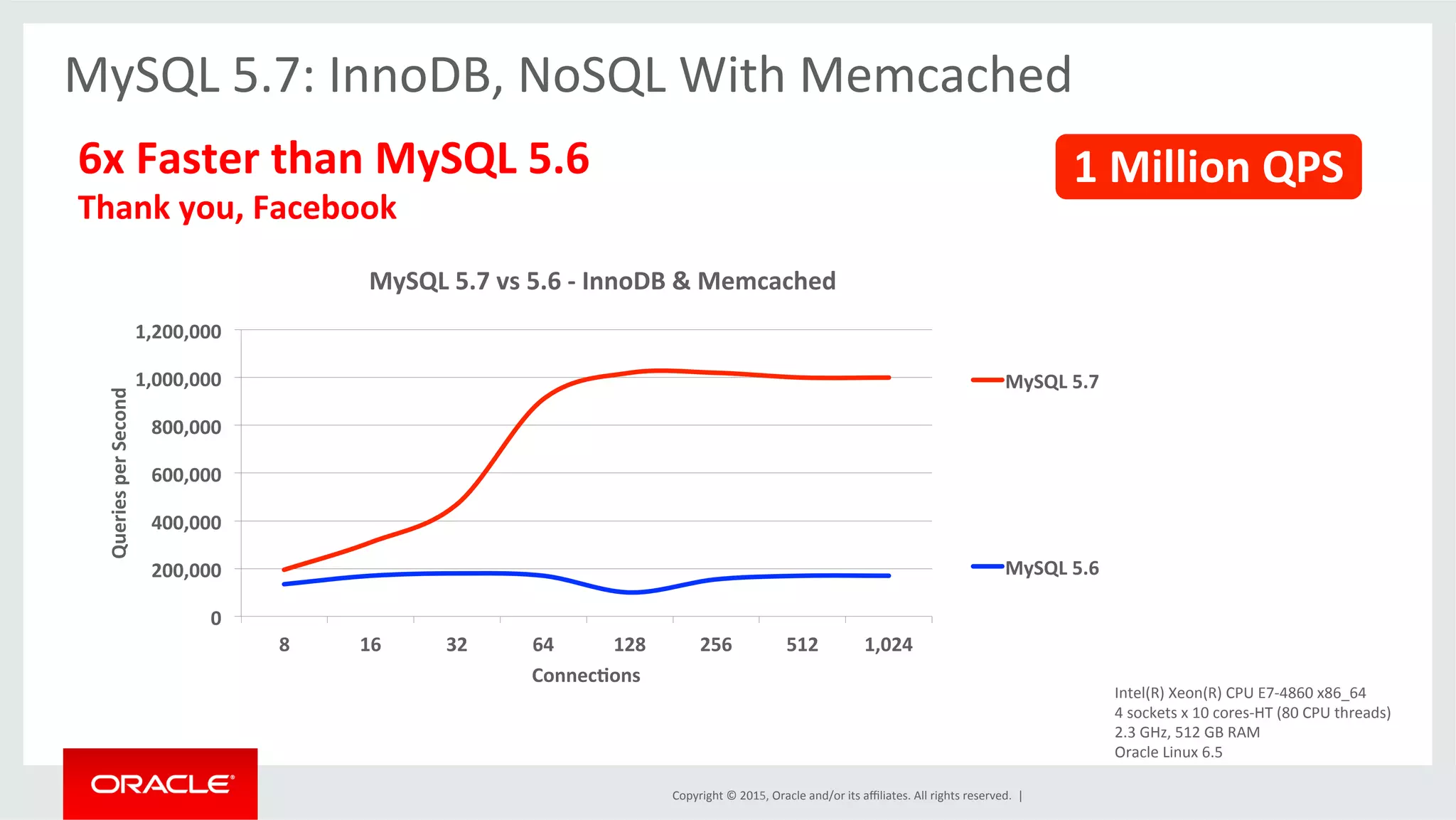 MySQL 5.7: InnoDB, NoSQL With Memcached

6x Faster than MySQL 5.6
Thank you, Facebook

1 Million QPS

MySQL 5.7 vs 5.6 - InnoDB & Memcached

Queries per Second

1,200,000
1,000,000
800,000
600,000
400,000
200,000
0

8
16
32
64
128
256
512
1,024

Connections

MySQL 5.7
MySQL 5.6

Intel(R) Xeon(R) CPU E7-4860 x86_64
4 sockets x 10 cores-HT (80 CPU threads)
2.3 GHz, 512 GB RAM
Oracle Linux 6.5

ORACLE

Copyright © 2015, Oracle and/or its affiliates. All rights reserved. |